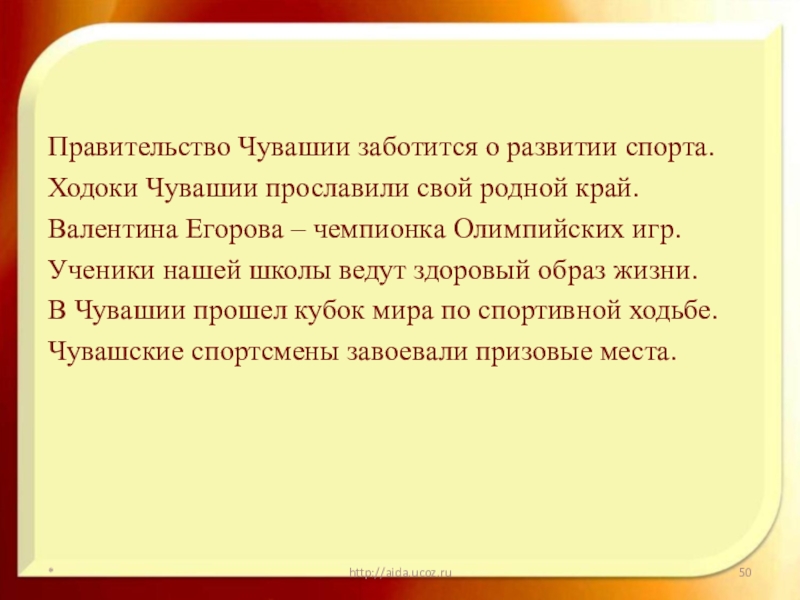 Правительство Чувашии заботится о развитии спорта.
Ходоки Чувашии прославили свой родной край.
Валентина Егорова – чемпионка Олимпийских игр.
Ученики нашей школы ведут здоровый образ жизни.
В Чувашии прошел кубок мира по спортивной ходьбе.
Чувашские спортсмены завоевали призовые места.

*

http://aida.ucoz.ru

50